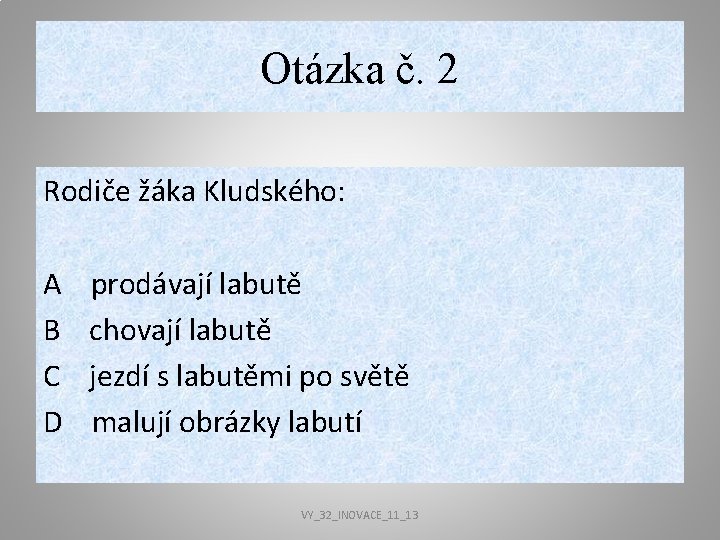 Otázka č. 2

Rodiče žáka Kludského:

A prodávají labutě
B chovají labutě
C jezdí s labutěmi po světě
D malují obrázky labutí

VY_32_INOVACE_11_13